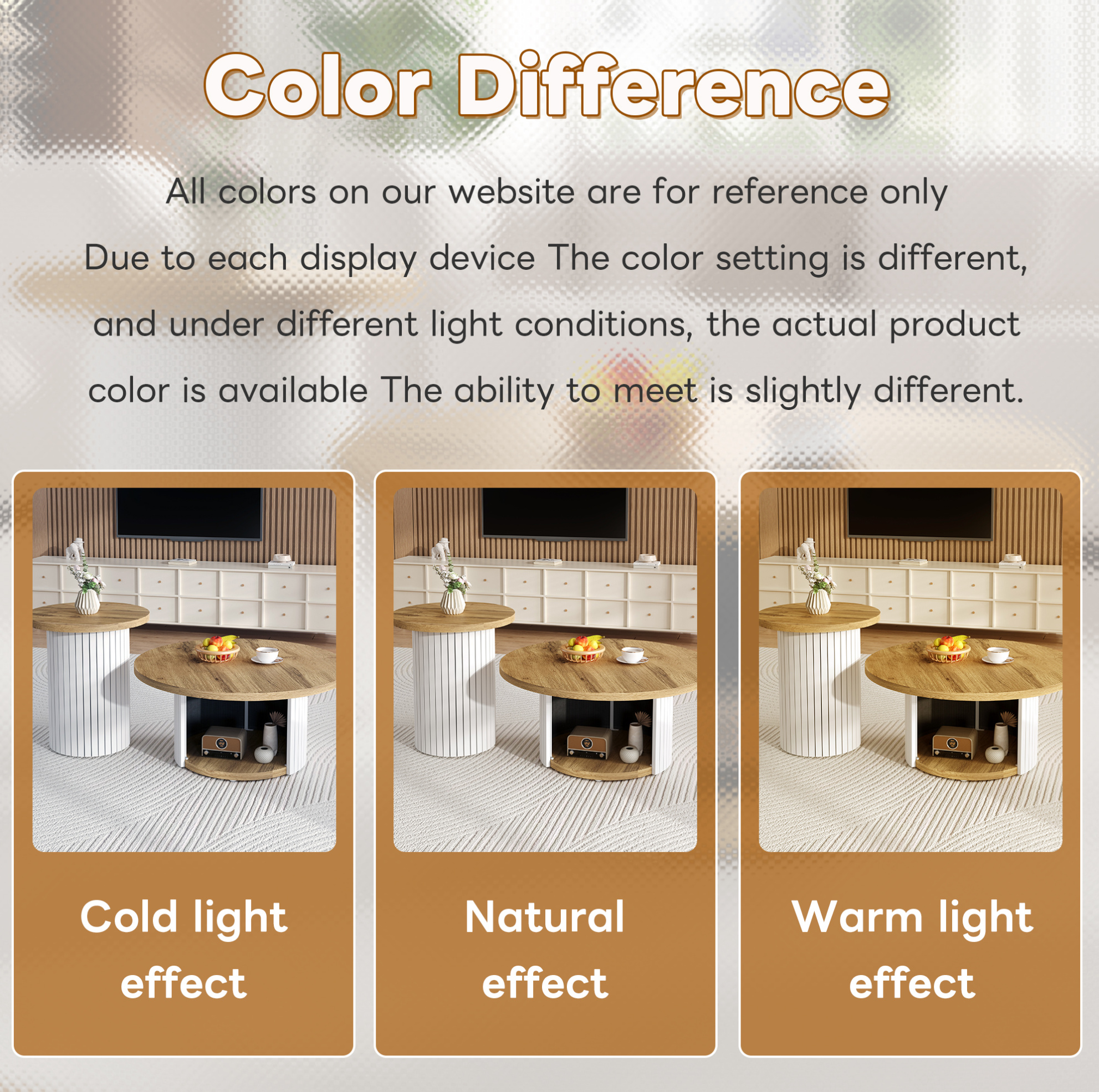 Color Difference

All colors on our website are for reference only
Due to each display device The color setting is different, and under different light conditions, the actual product color is available The ability to meet is slightly different.

Cold light effect

Natural effect

Warm light effect